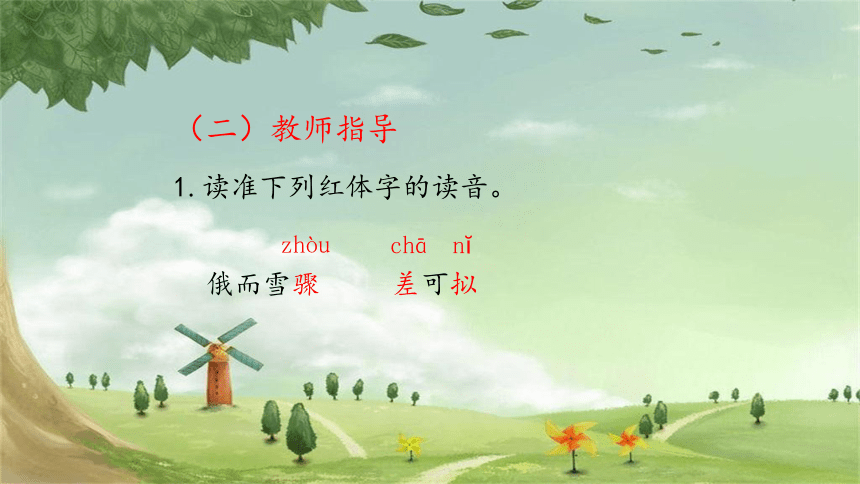 （二）教师指导

1. 读准下列红体字的读音。

zhòu　　chā　nǐ

俄而雪骤　　差可拟